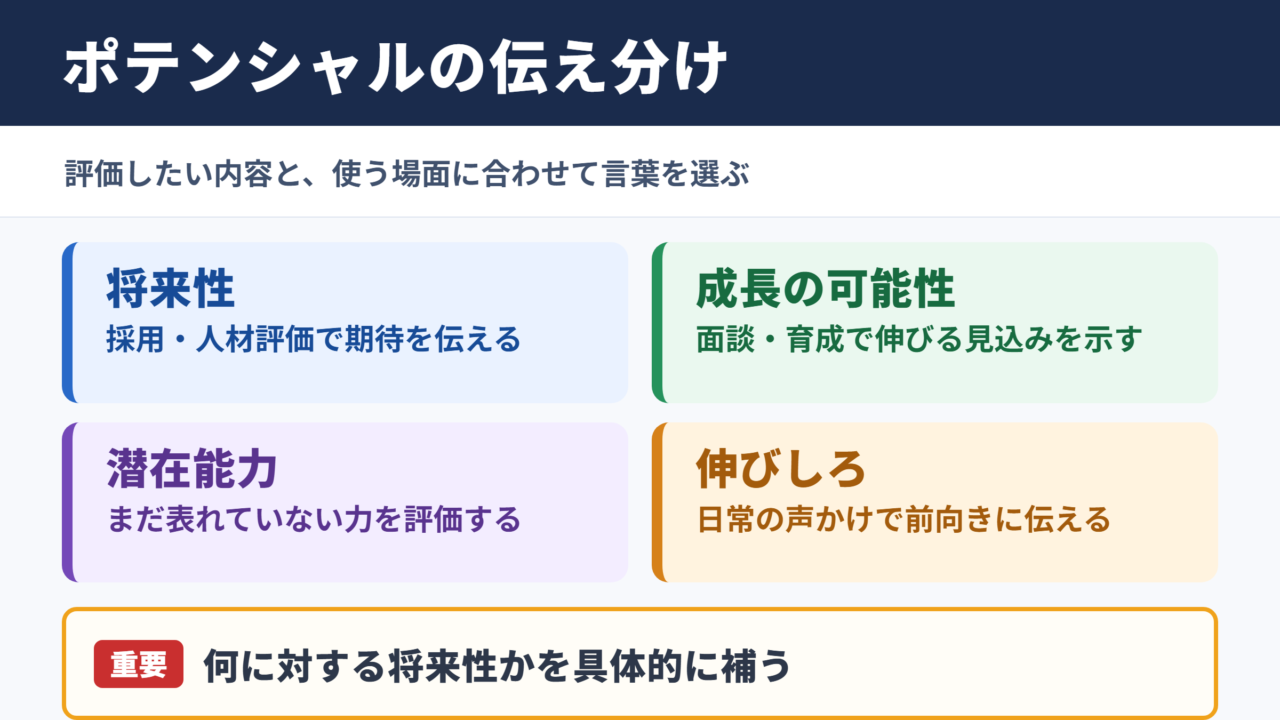 ポテンシャルの伝え分け

評価したい内容と、使う場面に合わせて言葉を選ぶ

将来性
採用・人材評価で期待を伝える

成長の可能性
面談・育成で伸びる見込みを示す

潜在能力
まだ表れていない力を評価する

伸びしろ
日常の声かけで前向きに伝える

重要 何に対する将来性かを具体的に補う